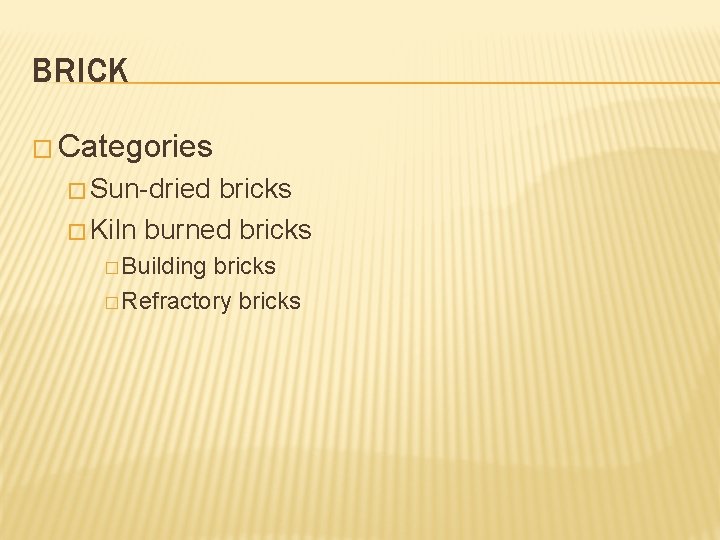 BRICK

□ Categories
□ Sun-dried bricks
□ Kiln burned bricks
□ Building bricks
□ Refractory bricks